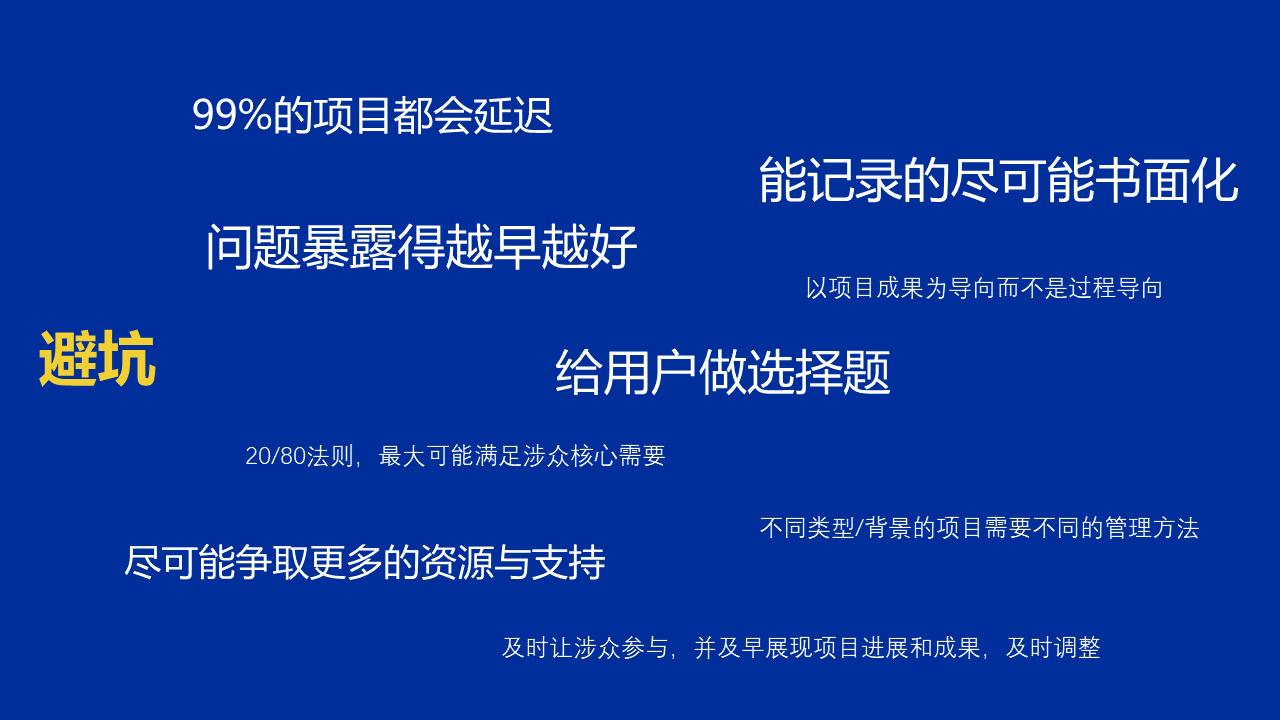 99%的项目都会延迟

能记录的尽可能书面化

问题暴露得越早越好

以项目成果为导向而不是过程导向

避坑

给用户做选择题

20/80法则，最大可能满足涉众核心需要

不同类型/背景的项目需要不同的管理方法

尽可能争取更多的资源与支持

及时让涉众参与，并及早展现项目进展和成果，及时调整